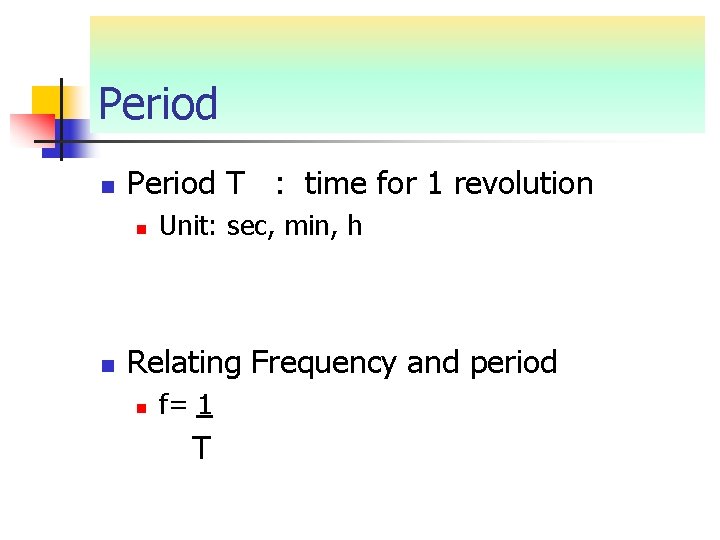 Period

Period T : time for 1 revolution

Unit: sec, min, h

Relating Frequency and period

$f= \frac{1}{T}$